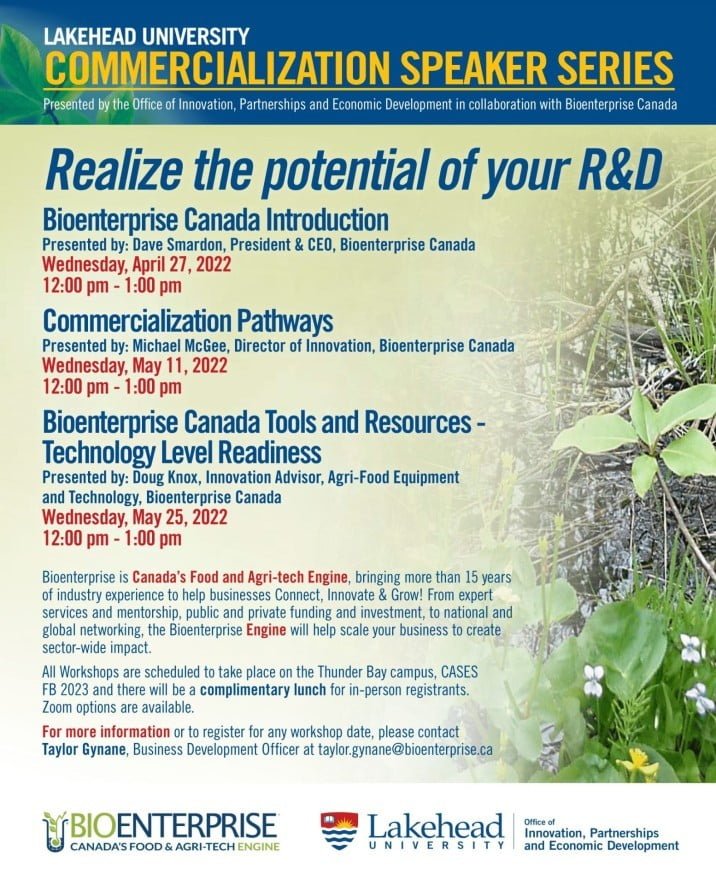 LAKEHEAD UNIVERSITY
COMMERCIALIZATION SPEAKER SERIES
Presented by the Office of Innovation, Partnerships and Economic Development in collaboration with Bioenterprise Canada

Realize the potential of your R&D

Bioenterprise Canada Introduction
Presented by: Dave Smardon, President & CEO, Bioenterprise Canada
Wednesday, April 27, 2022
12:00 pm - 1:00 pm

Commercialization Pathways
Presented by: Michael McGee, Director of Innovation, Bioenterprise Canada
Wednesday, May 11, 2022
12:00 pm - 1:00 pm

Bioenterprise Canada Tools and Resources - Technology Level Readiness
Presented by: Doug Knox, Innovation Advisor, Agri-Food Equipment and Technology, Bioenterprise Canada
Wednesday, May 25, 2022
12:00 pm - 1:00 pm

Bioenterprise is Canada's Food and Agri-tech Engine, bringing more than 15 years of industry experience to help businesses Connect, Innovate & Grow! From expert services and mentorship, public and private funding and investment, to national and global networking, the Bioenterprise Engine will help scale your business to create sector-wide impact.

All Workshops are scheduled to take place on the Thunder Bay campus, CASES FB 2023 and there will be a complimentary lunch for in-person registrants. Zoom options are available.

For more information or to register for any workshop date, please contact Taylor Gynane, Business Development Officer at taylor.gynane@bioenterprise.ca

BIOENTERPRISE
CANADA'S FOOD & AGRI-TECH ENGINE

Lakehead
UNIVERSITY
Office of
Innovation, Partnerships
and Economic Development